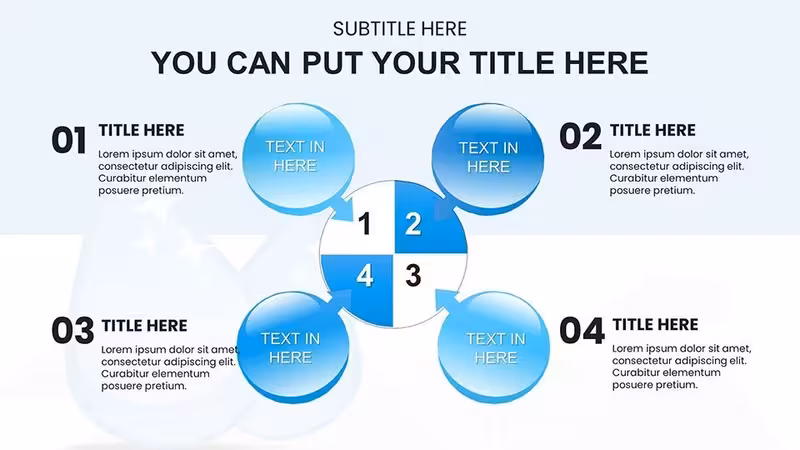 SUBTITLE HERE

YOU CAN PUT YOUR TITLE HERE

01 TITLE HERE

Lorem ipsum dolor sit amet, consectetur adipiscing elit. Curabitur elementum posuere pretium.

TEXT IN HERE

TEXT IN HERE

02 TITLE HERE

Lorem ipsum dolor sit amet, consectetur adipiscing elit. Curabitur elementum posuere pretium.

1

2

4

3

03 TITLE HERE

Lorem ipsum dolor sit amet, consectetur adipiscing elit. Curabitur elementum posuere pretium.

TEXT IN HERE

TEXT IN HERE

04 TITLE HERE

Lorem ipsum dolor sit amet, consectetur adipiscing elit. Curabitur elementum posuere pretium.